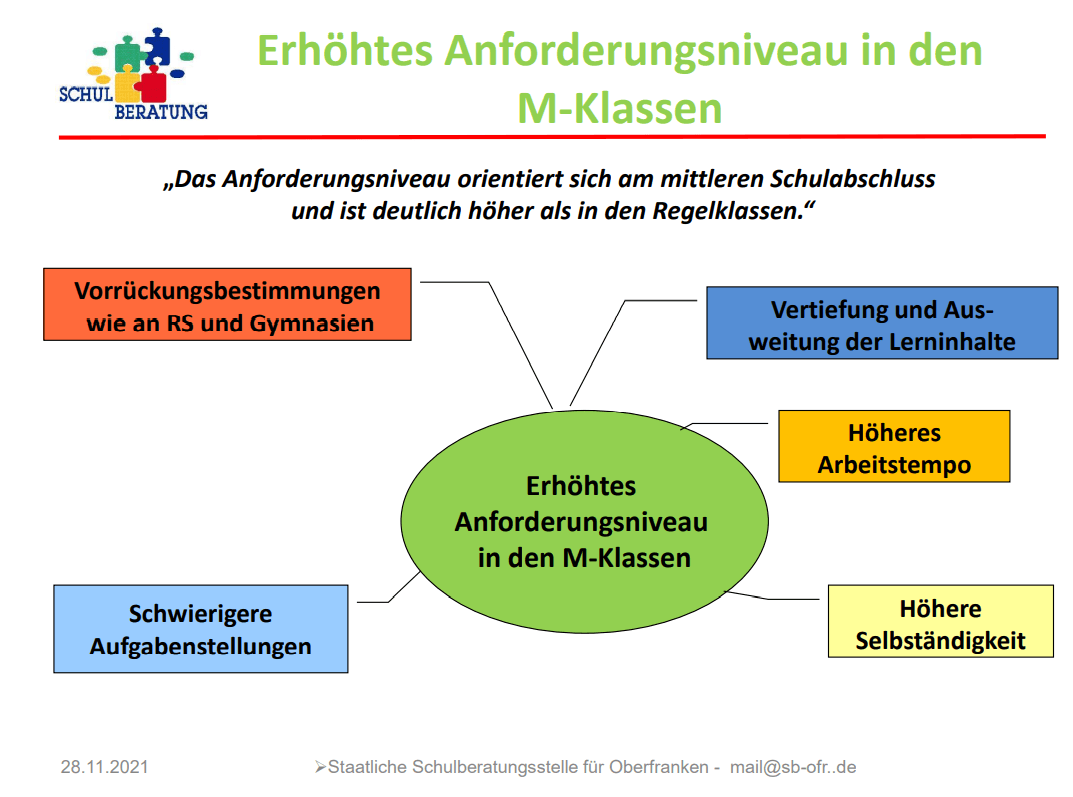 SCHUL
BERATUNG

Erhöhtes Anforderungsniveau in den M-Klassen

„Das Anforderungsniveau orientiert sich am mittleren Schulabschluss und ist deutlich höher als in den Regelklassen.“

Vorrückungsbestimmungen wie an RS und Gymnasien

Vertiefung und Ausweitung der Lerninhalte

Höheres Arbeitstempo

Erhöhtes Anforderungsniveau in den M-Klassen

Schwierigere Aufgabenstellungen

Höhere Selbständigkeit

28.11.2021

➢Staatliche Schulberatungsstelle für Oberfranken - mail@sb-ofr..de